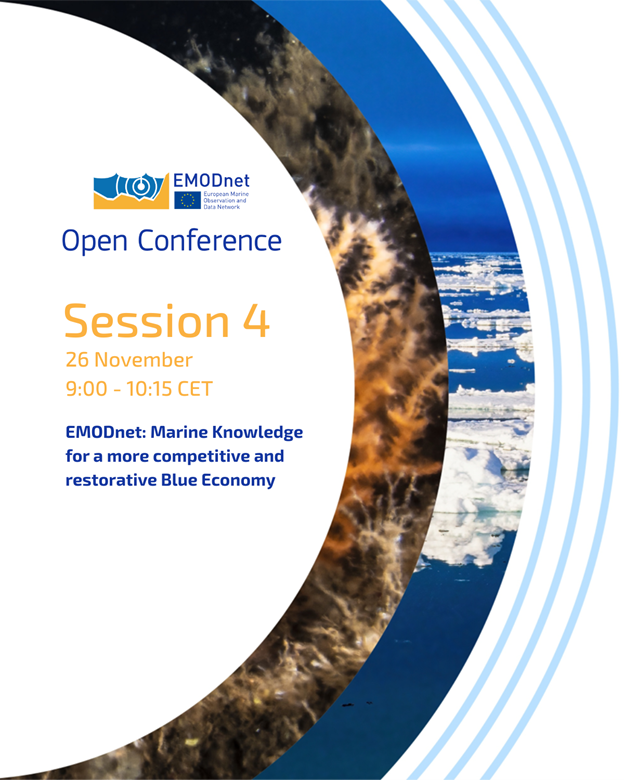 EMODnet
European Marine Observation and Data Network

Open Conference

Session 4
26 November
9:00 - 10:15 CET

EMODnet: Marine Knowledge for a more competitive and restorative Blue Economy